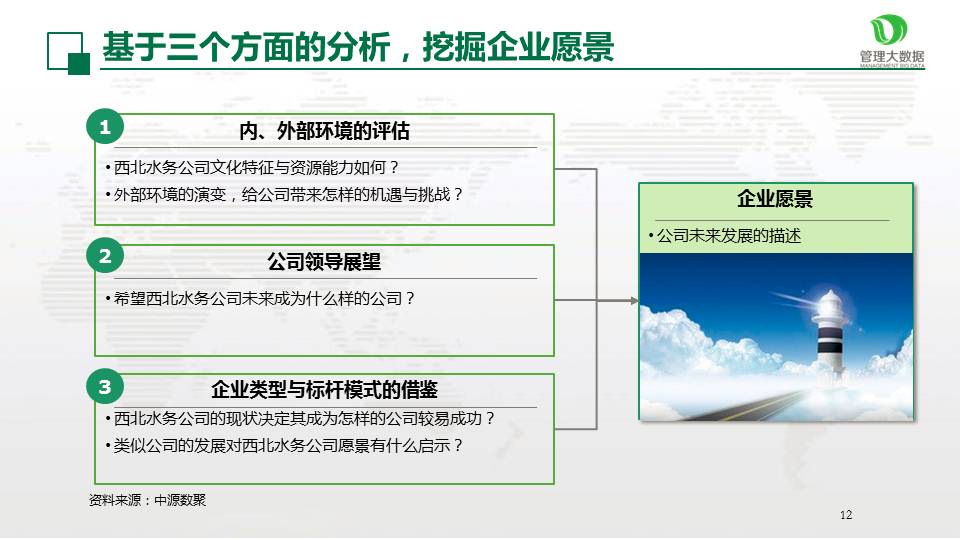 基于三个方面的分析，挖掘企业愿景

管理大数据
MANAGEMENT BIG DATA

1
内、外部环境的评估
• 西北水务公司文化特征与资源能力如何？
• 外部环境的演变，给公司带来怎样的机遇与挑战？

2
公司领导展望
• 希望西北水务公司未来成为什么样的公司？

3
企业类型与标杆模式的借鉴
• 西北水务公司的现状决定其成为怎样的公司较易成功？
• 类似公司的发展对西北水务公司愿景有什么启示？

企业愿景
• 公司未来发展的描述

资料来源：中源数聚

12